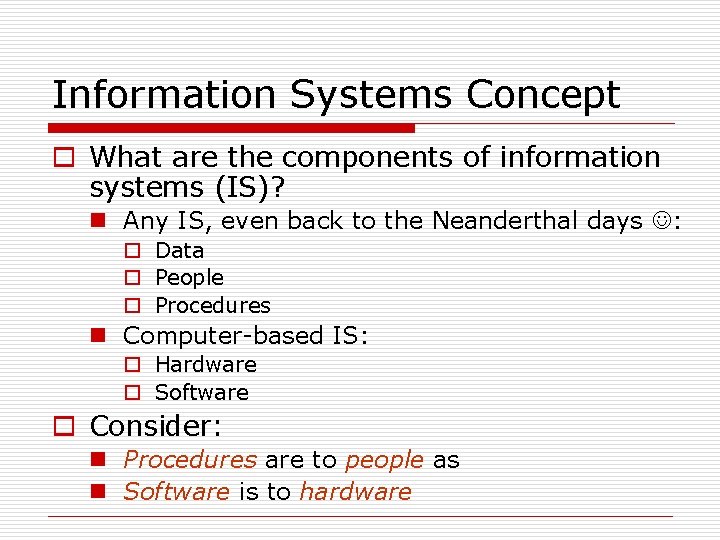 Information Systems Concept

What are the components of information systems (IS)?

Any IS, even back to the Neanderthal days ☺:

Data

People

Procedures

Computer-based IS:

Hardware

Software

Consider:

Procedures are to people as

Software is to hardware